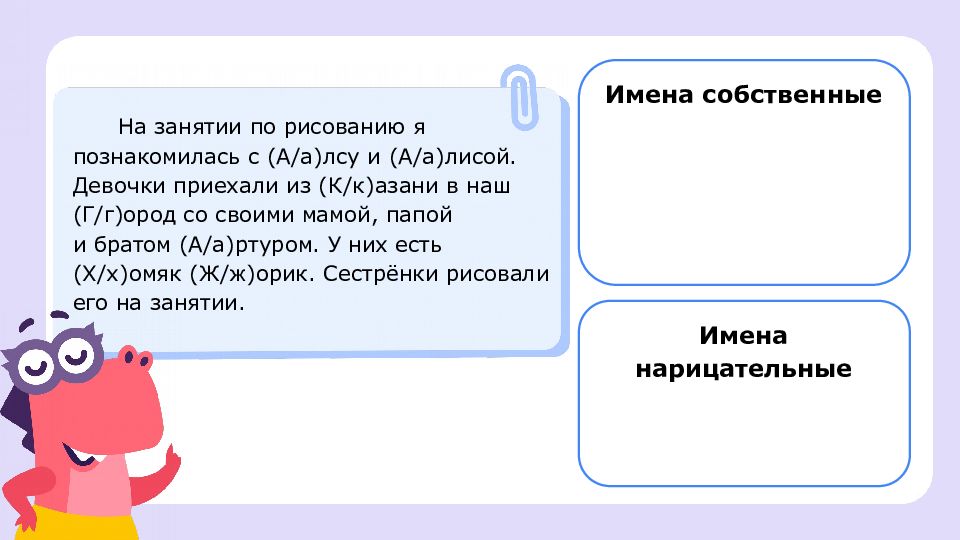 На занятии по рисованию я познакомилась с (А/а)лсу и (А/а)лисой. Девочки приехали из (К/к)азани в наш (Г/г)ород со своими мамой, папой и братом (А/а)ртуром. У них есть (Х/х)омяк (Ж/ж)орик. Сестрёнки рисовали его на занятии.

Имена собственные

Имена нарицательные